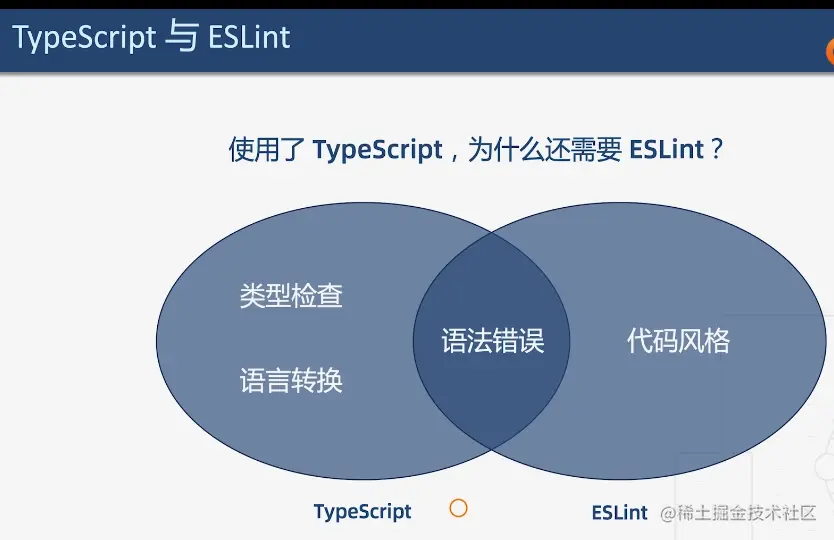 TypeScript 与 ESLint

使用了 TypeScript，为什么还需要 ESLint？

类型检查

语言转换

语法错误

代码风格

TypeScript

ESLint

@稀土掘金技术社区